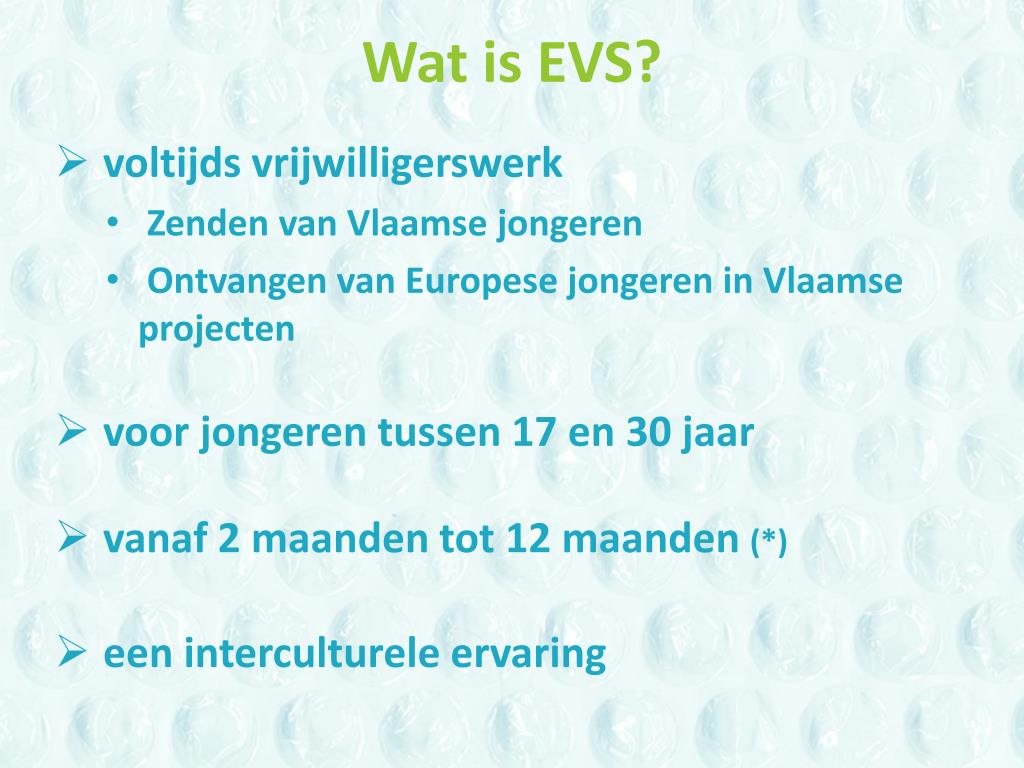 Wat is EVS?

➢ voltijds vrijwilligerswerk
• Zenden van Vlaamse jongeren
• Ontvangen van Europese jongeren in Vlaamse projecten

➢ voor jongeren tussen 17 en 30 jaar

➢ vanaf 2 maanden tot 12 maanden (*)

➢ een interculturele ervaring